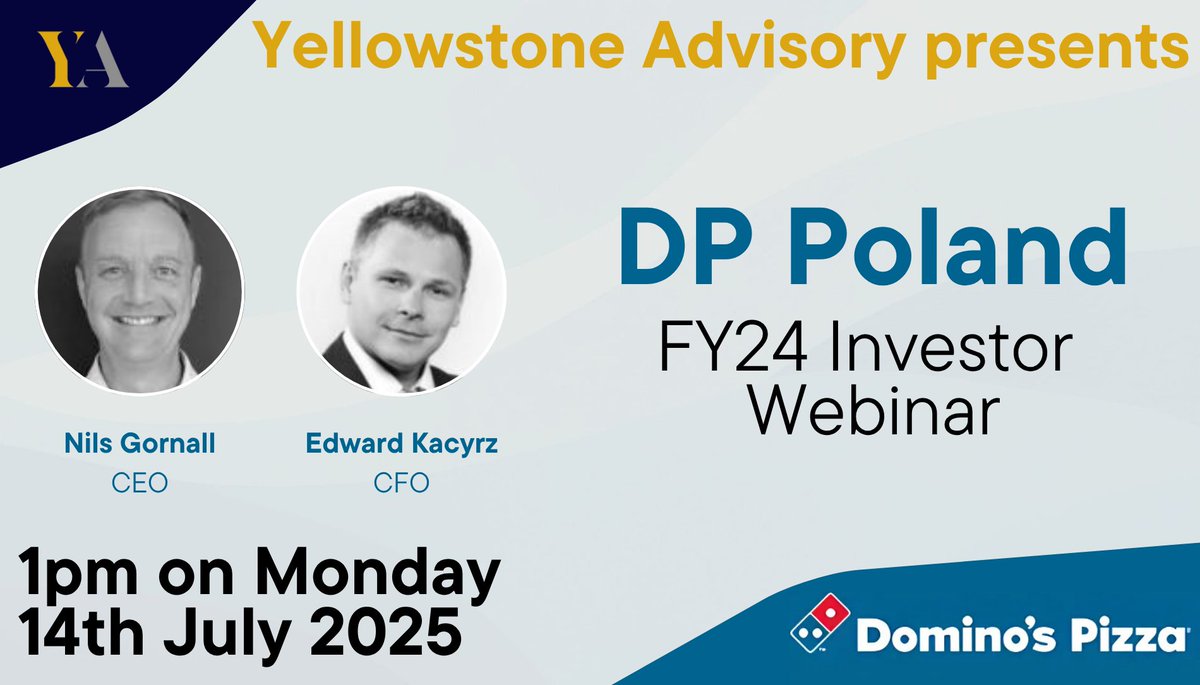 YA

Yellowstone Advisory presents

DP Poland

FY24 Investor Webinar

Nils Gornall
CEO

Edward Kacyrz
CFO

1pm on Monday 14th July 2025

Domino's Pizza